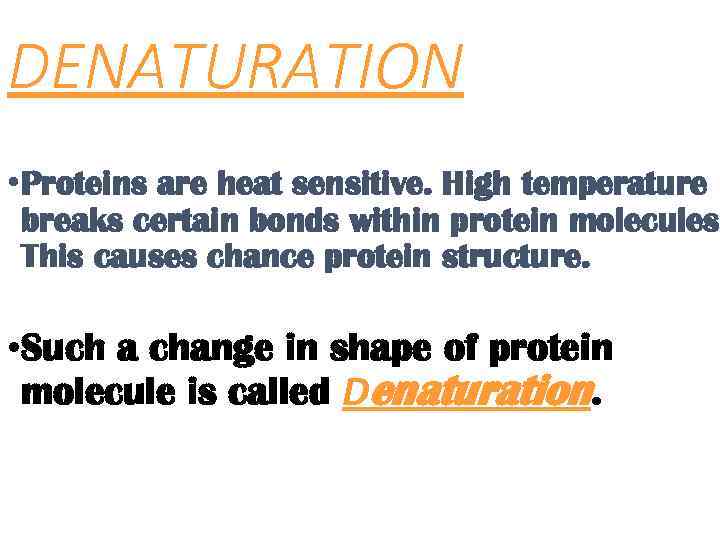 DENATURATION

•Proteins are heat sensitive. High temperature breaks certain bonds within protein molecules This causes chance protein structure.

•Such a change in shape of protein molecule is called Denaturation.